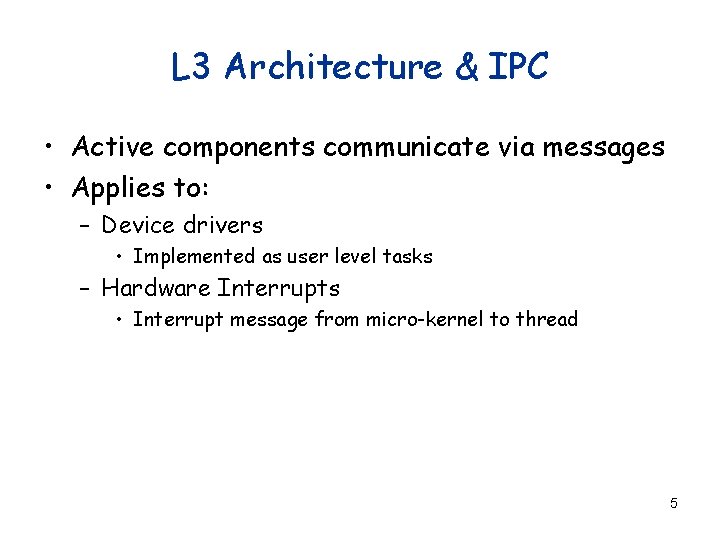 L3 Architecture & IPC

• Active components communicate via messages
• Applies to:
– Device drivers
• Implemented as user level tasks
– Hardware Interrupts
• Interrupt message from micro-kernel to thread

5